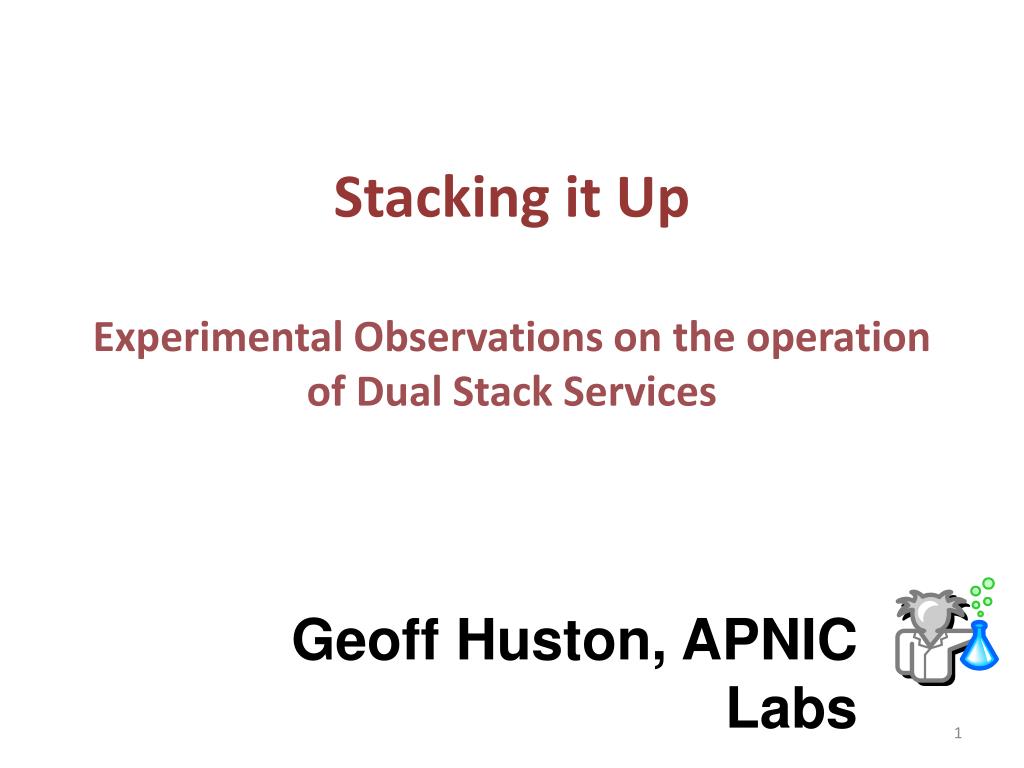 Stacking it Up

Experimental Observations on the operation of Dual Stack Services

Geoff Huston, APNIC Labs

1